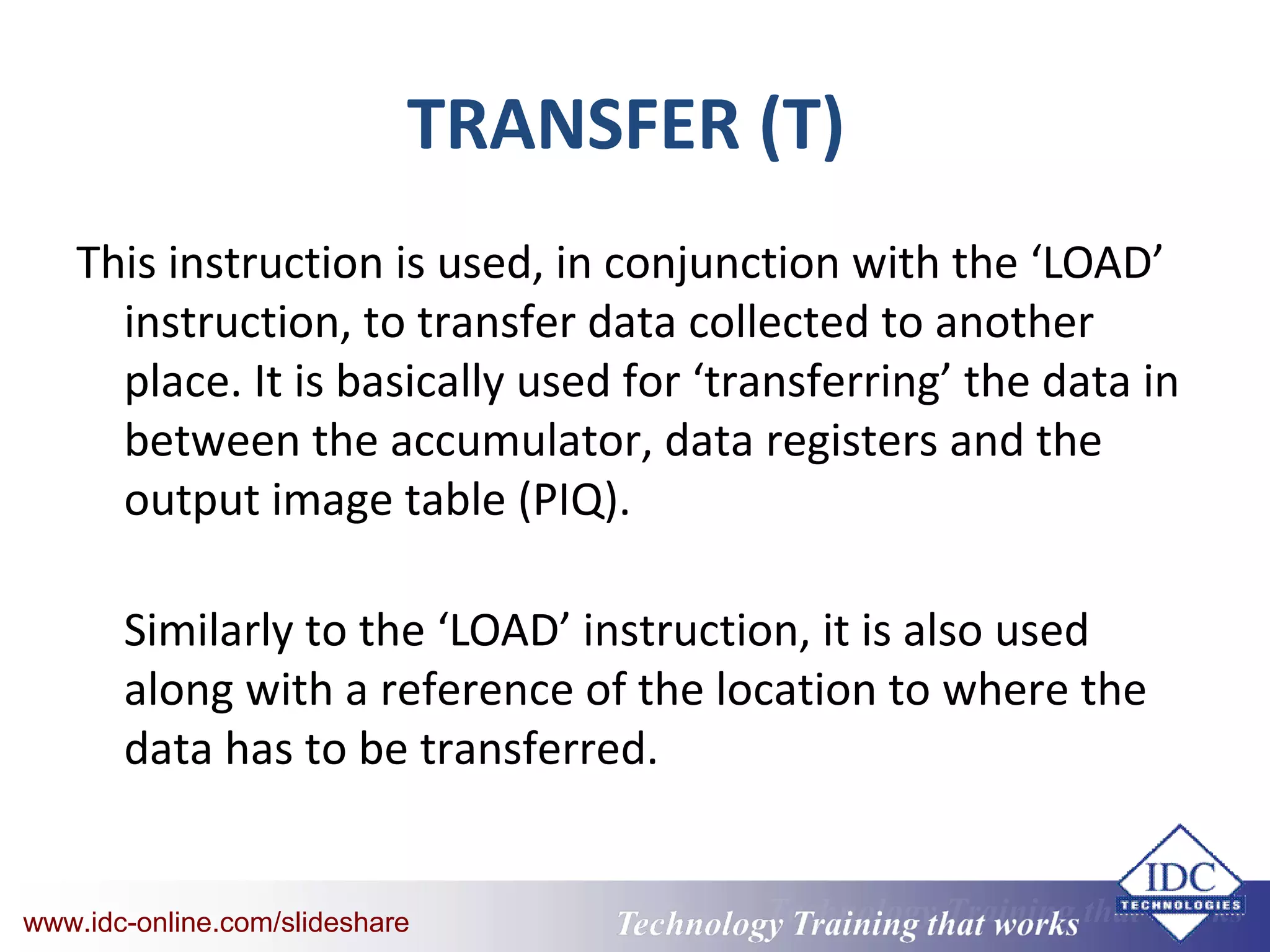 TRANSFER (T)

This instruction is used, in conjunction with the ‘LOAD’ instruction, to transfer data collected to another place. It is basically used for ‘transferring’ the data in between the accumulator, data registers and the output image table (PIQ).

Similarly to the ‘LOAD’ instruction, it is also used along with a reference of the location to where the data has to be transferred.

www.idc-online.com/slideshare

Technology Training that works

IDC
TECHNOLOGIES